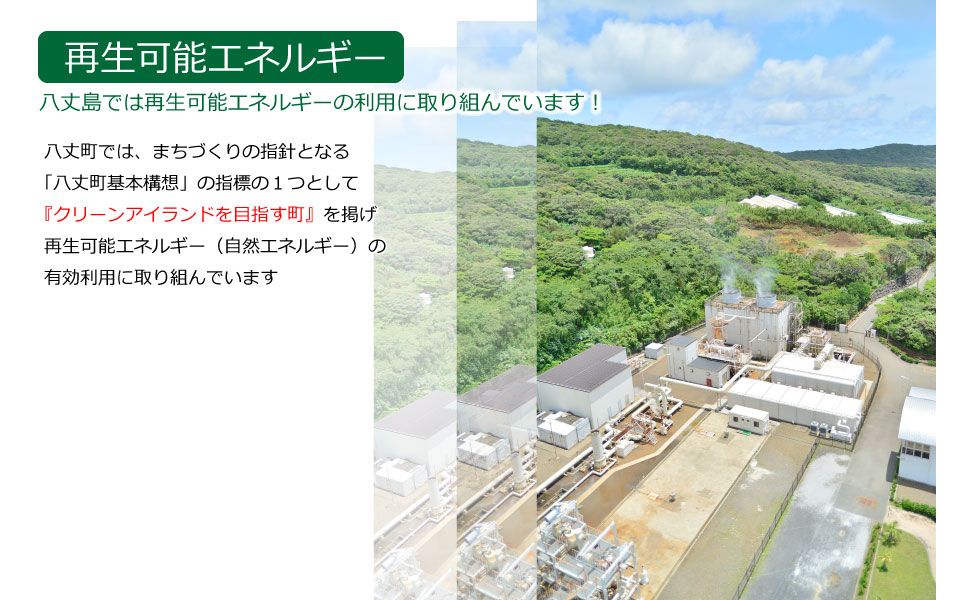 再生可能エネルギー

八丈島では再生可能エネルギーの利用に取り組んでいます！

八丈町では、まちづくりの指針となる「八丈町基本構想」の指標の１つとして『クリーンアイランドを目指す町』を掲げ再生可能エネルギー（自然エネルギー）の有効利用に取り組んでいます